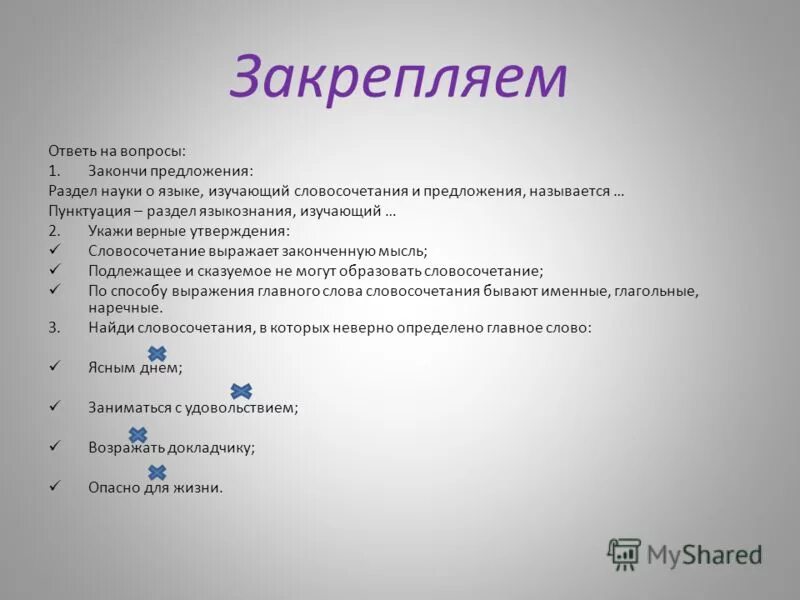 Закрепляем

Ответь на вопросы:
1. Закончи предложения:
Раздел науки о языке, изучающий словосочетания и предложения, называется …
Пунктуация – раздел языкознания, изучающий …
2. Укажи верные утверждения:
✓ Словосочетание выражает законченную мысль;
✓ Подлежащее и сказуемое не могут образовать словосочетание;
✓ По способу выражения главного слова словосочетания бывают именные, глагольные, наречные.
3. Найди словосочетания, в которых неверно определено главное слово:

✓ Ясным днем;

✓ Заниматься с удовольствием;

✓ Возражать докладчику;

✓ Опасно для жизни.

MyShared